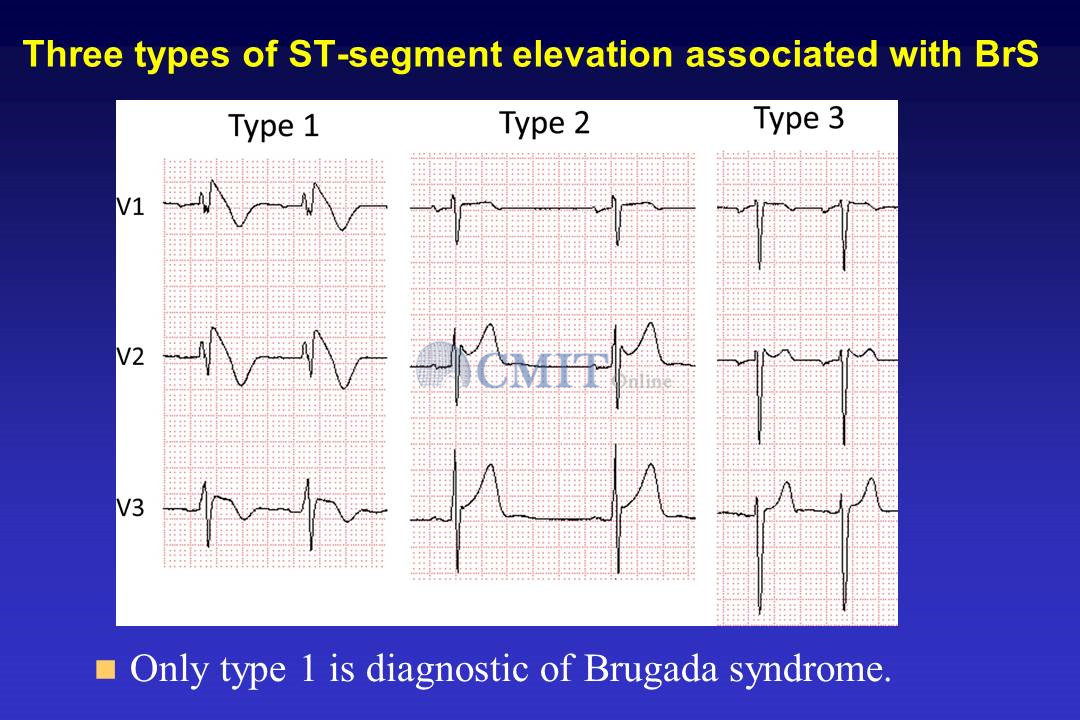 Three types of ST-segment elevation associated with BrS

Type 1

Type 2

Type 3

V1

V2

V3

CMIT Online

Only type 1 is diagnostic of Brugada syndrome.